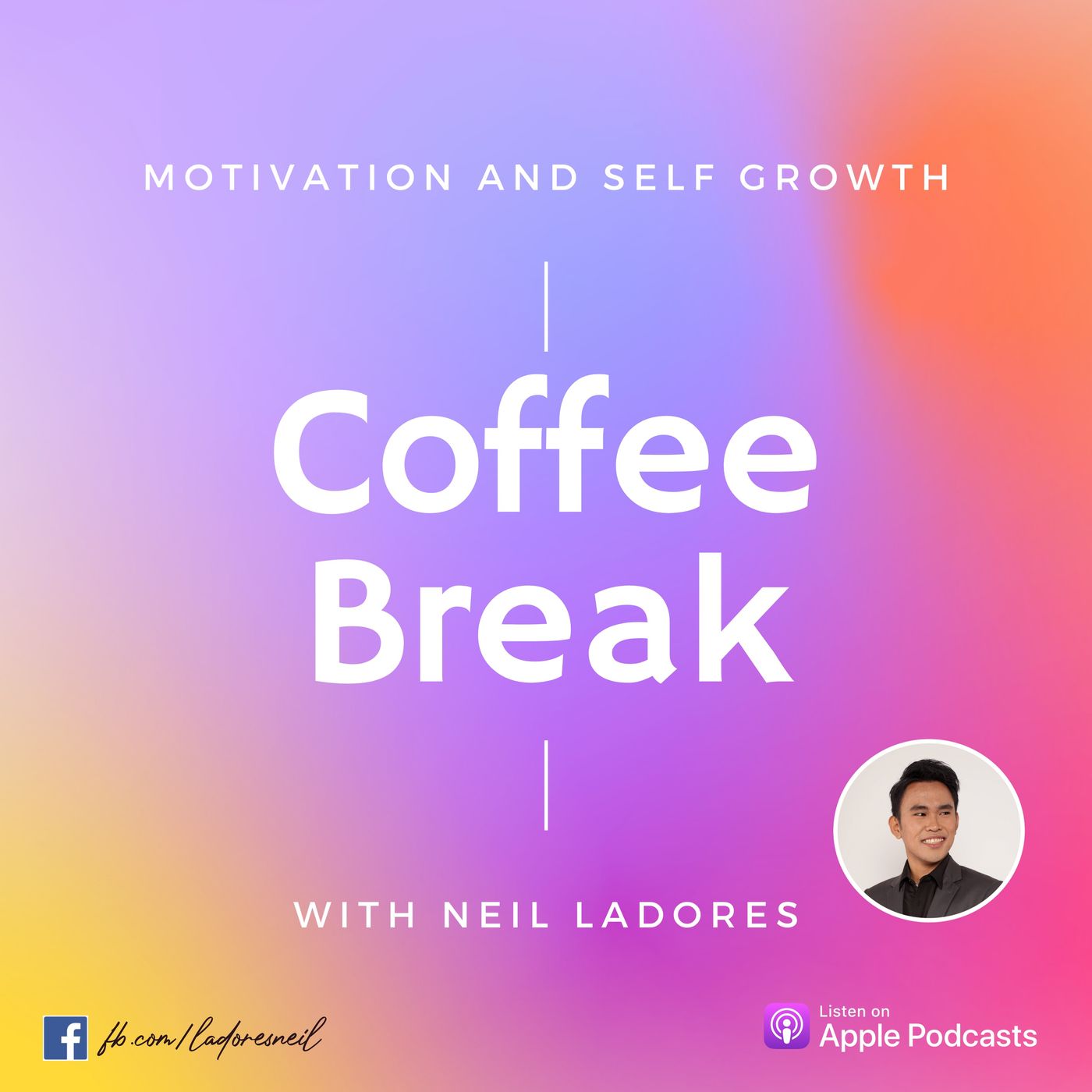 MOTIVATION AND SELF GROWTH

Coffee Break

WITH NEIL LADORES

fb.com/ladoresneil

Listen on Apple Podcasts